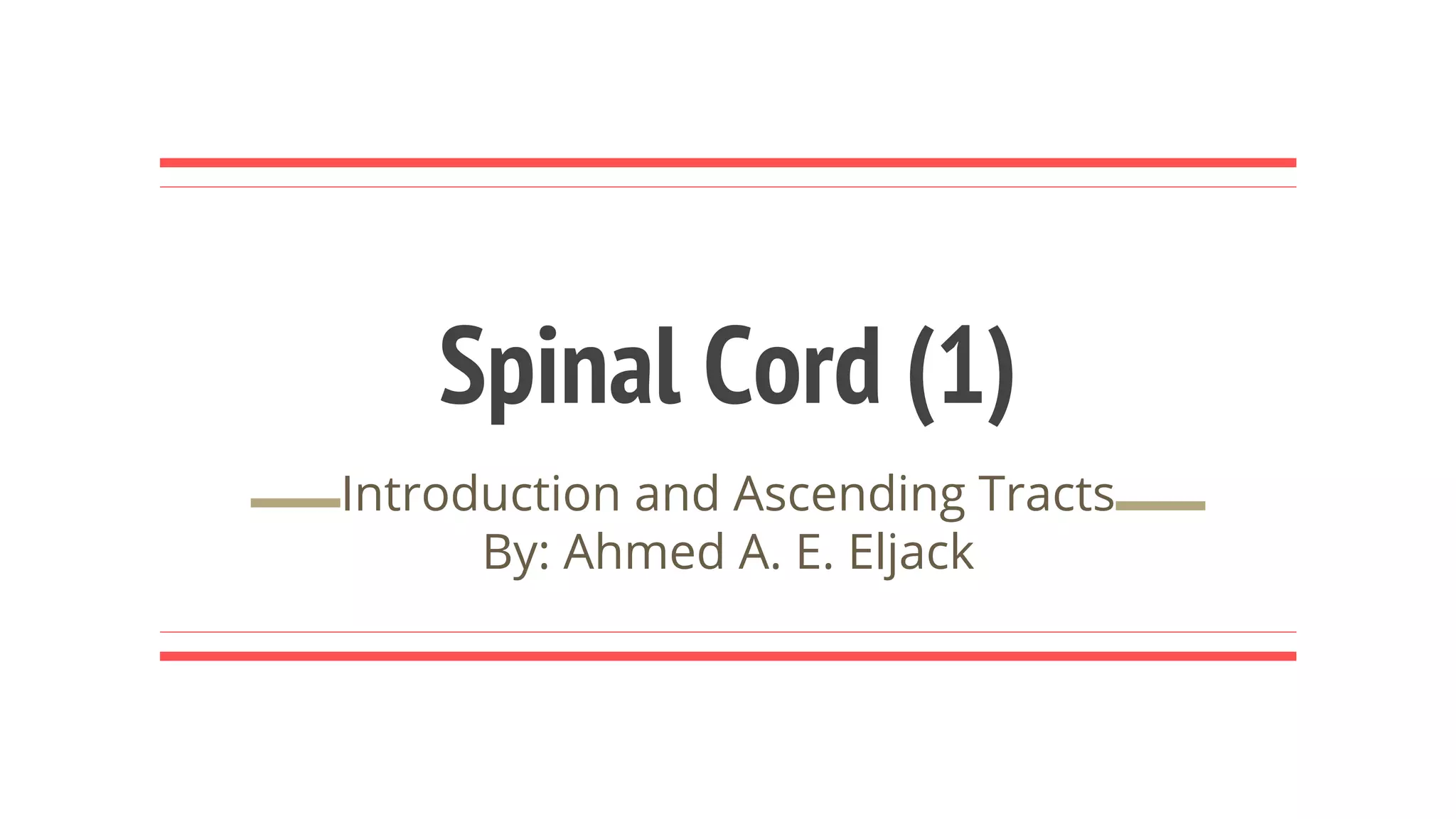 Spinal Cord (1)

Introduction and Ascending Tracts
By: Ahmed A. E. Eljack